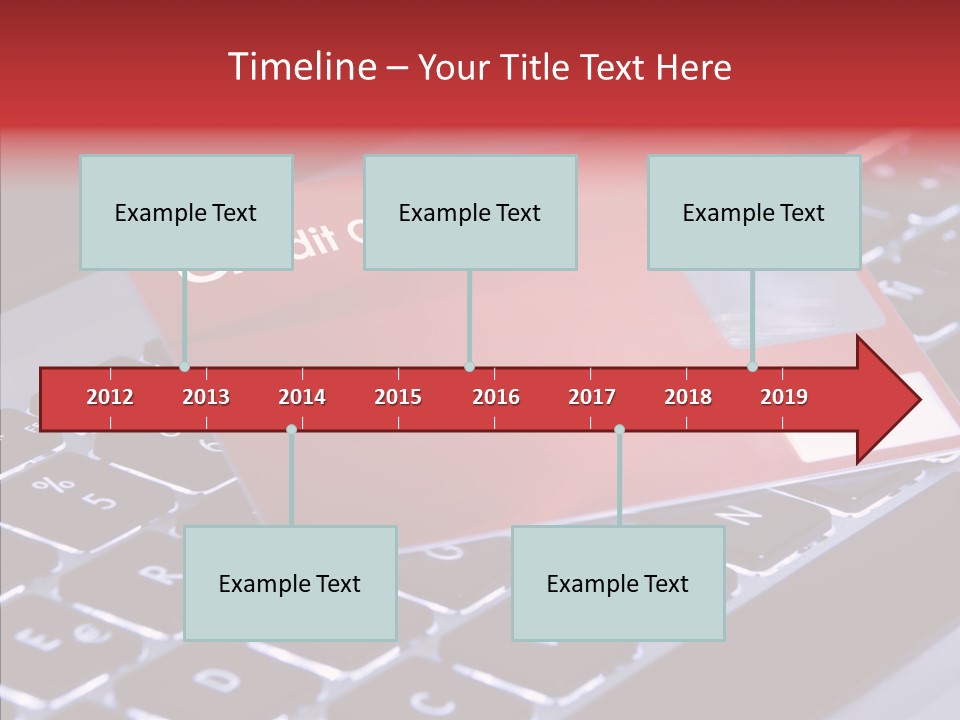 Timeline – Your Title Text Here

Example Text

Example Text

Example Text

2012 2013 2014 2015 2016 2017 2018 2019

Example Text

Example Text